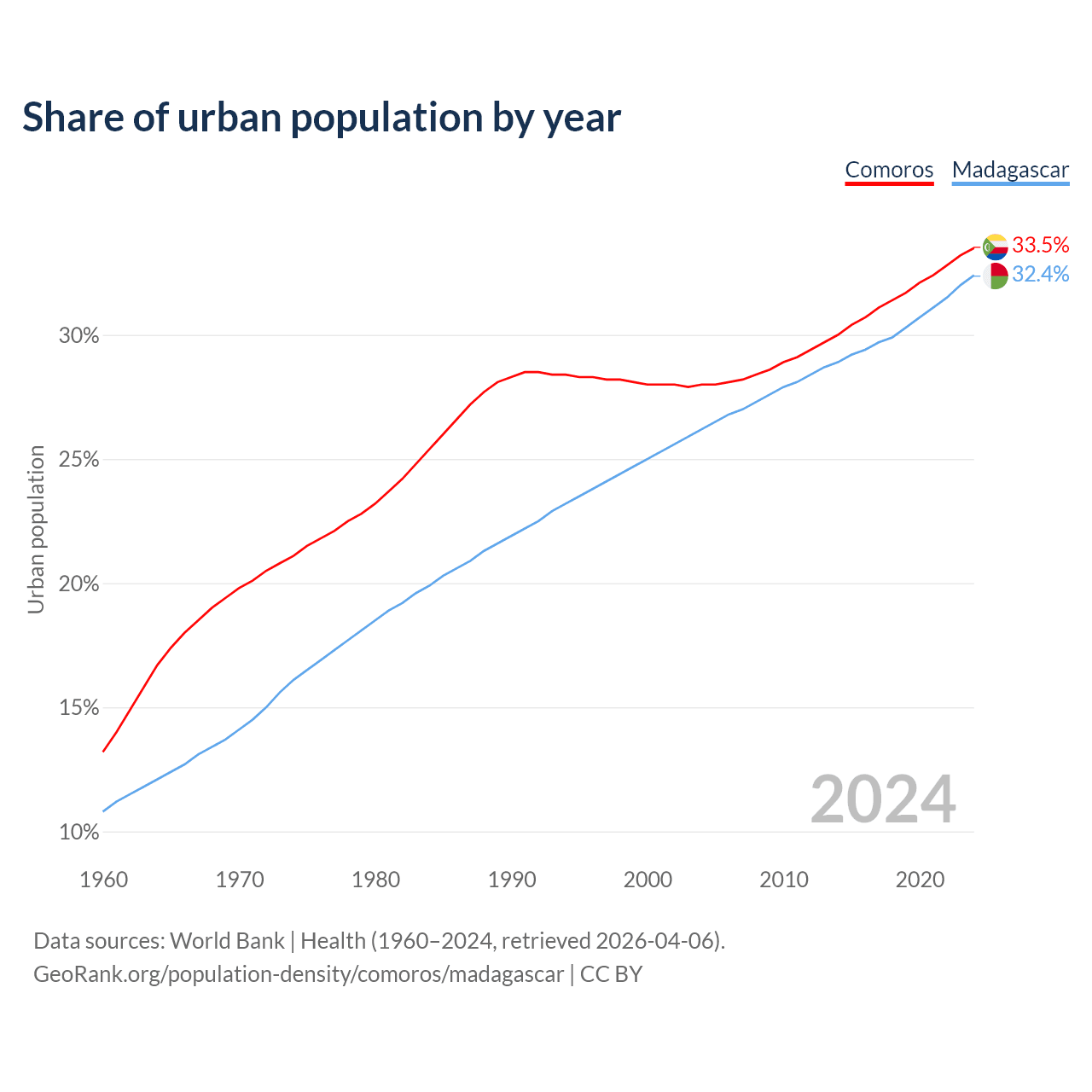 Share of urban population by year

Comoros Madagascar

33.5%
32.4%

Urban population

30%
25%
20%
15%
10%

2024

1960 1970 1980 1990 2000 2010 2020

Data sources: World Bank | Health (1960–2024, retrieved 2026-04-06).
GeoRank.org/population-density/comoros/madagascar | CC BY